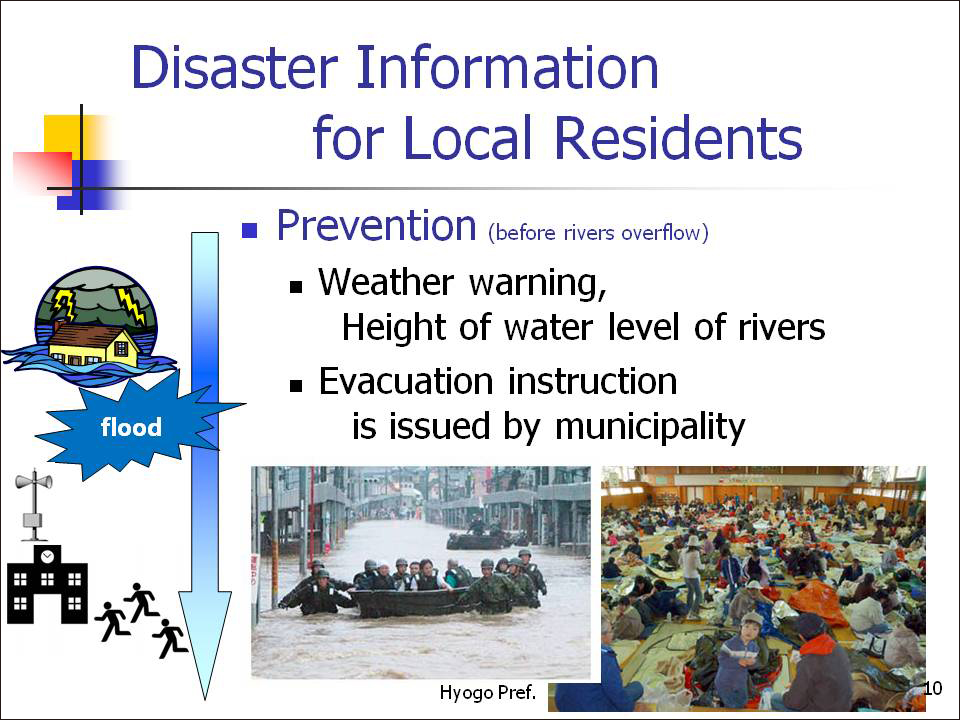 Disaster Information for Local Residents

Prevention (before rivers overflow)

Weather warning, Height of water level of rivers

Evacuation instruction is issued by municipality

flood

Hyogo Pref.

10